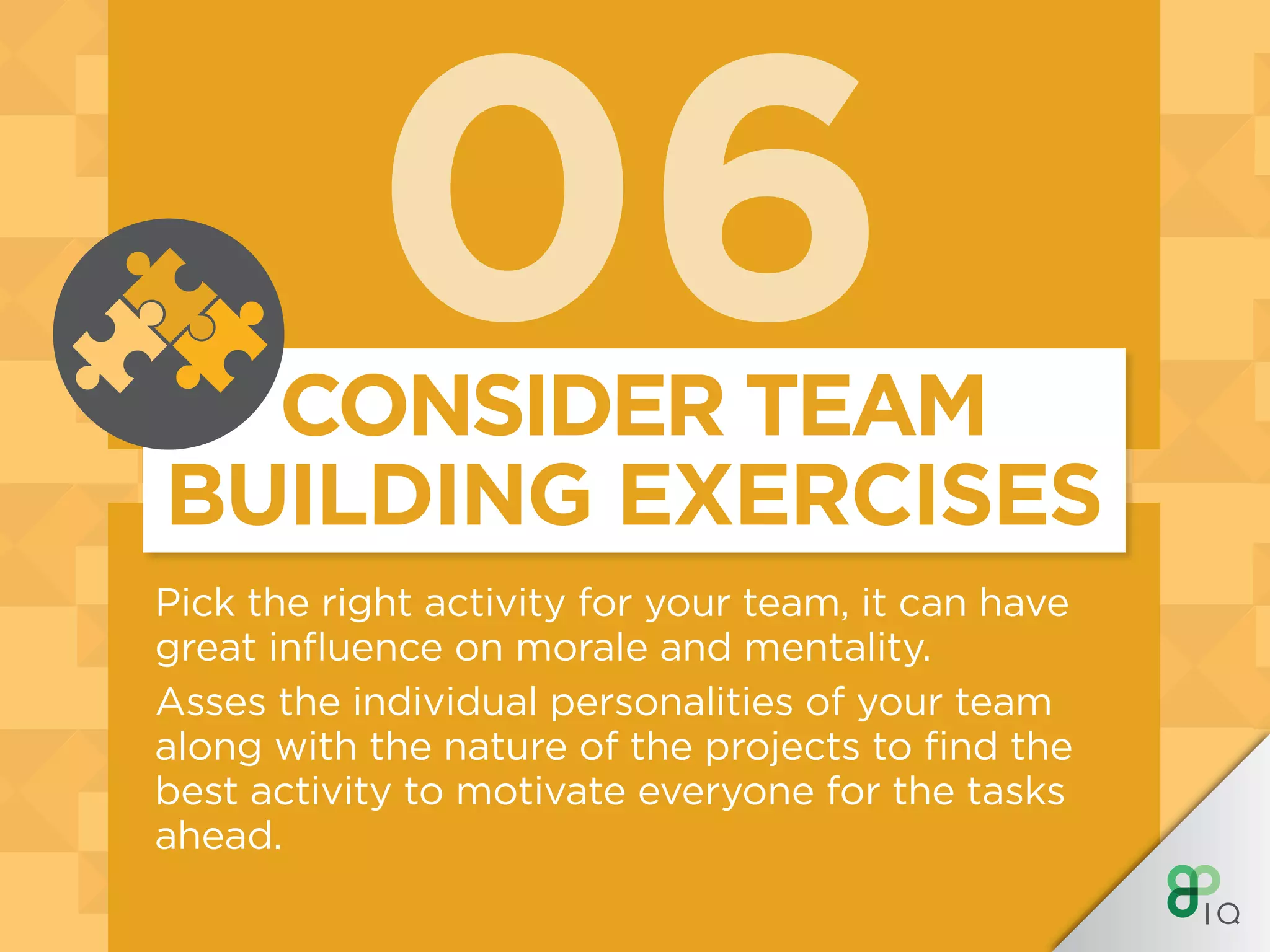 06

CONSIDER TEAM BUILDING EXERCISES

Pick the right activity for your team, it can have great influence on morale and mentality.

Asses the individual personalities of your team along with the nature of the projects to find the best activity to motivate everyone for the tasks ahead.

IQ